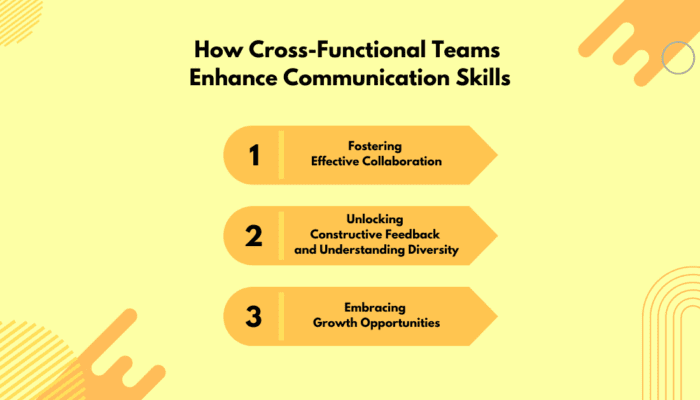 How Cross-Functional Teams Enhance Communication Skills

1 Fostering Effective Collaboration

2 Unlocking Constructive Feedback and Understanding Diversity

3 Embracing Growth Opportunities